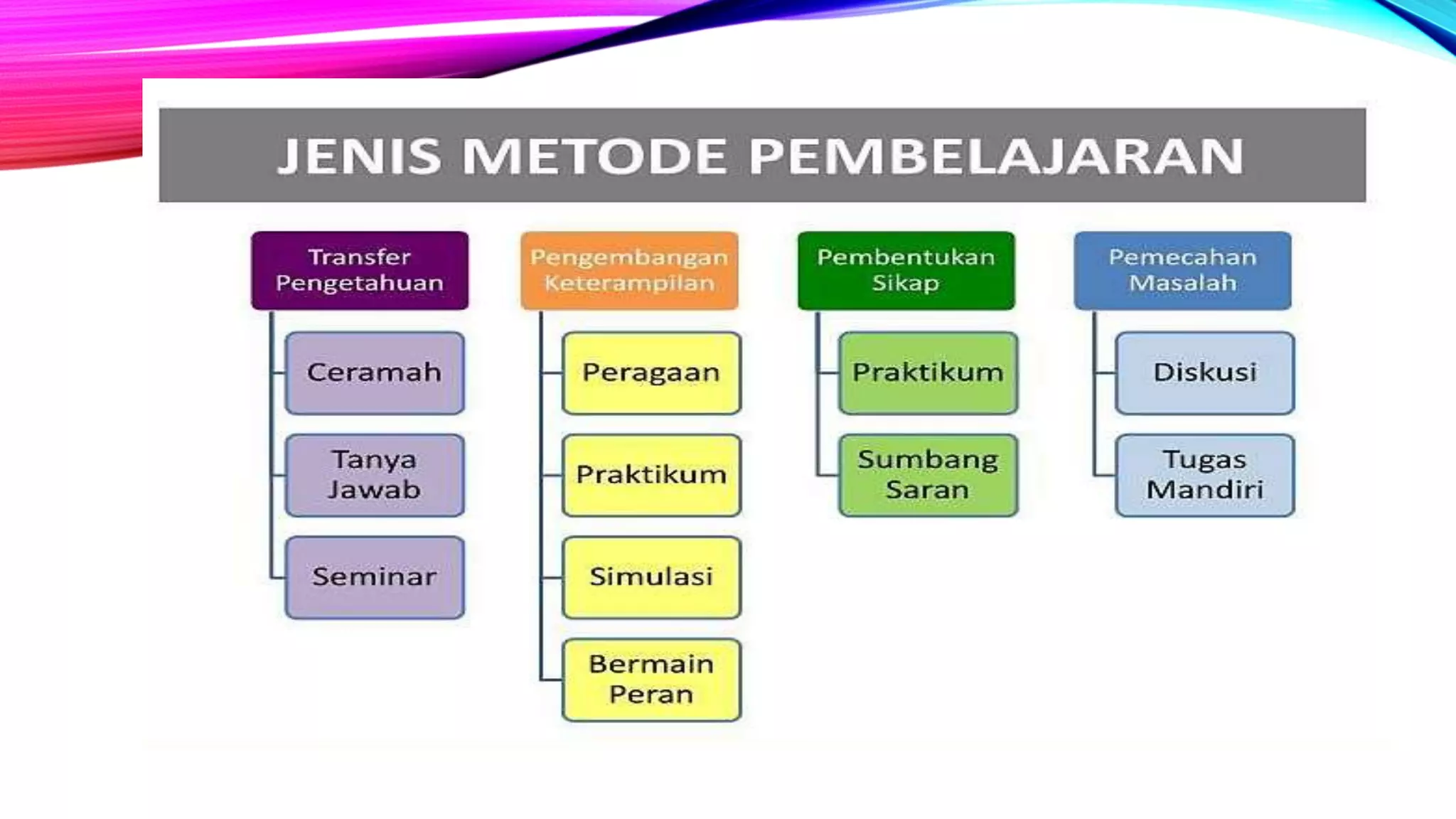 JENIS METODE PEMBELAJARAN

Transfer Pengetahuan

Ceramah

Tanya Jawab

Seminar

Pengembangan Keterampilan

Peragaan

Praktikum

Simulasi

Bermain Peran

Pembentukan Sikap

Praktikum

Sumbang Saran

Pemecahan Masalah

Diskusi

Tugas Mandiri